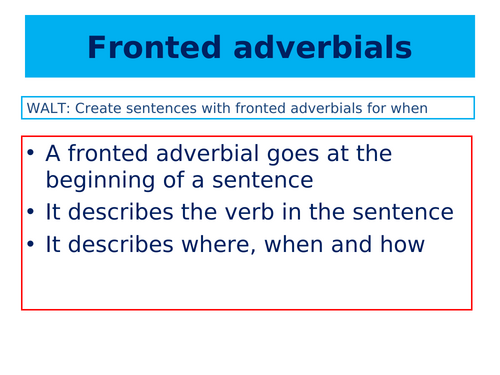 Fronted adverbials

WALT: Create sentences with fronted adverbials for when

• A fronted adverbial goes at the beginning of a sentence
• It describes the verb in the sentence
• It describes where, when and how